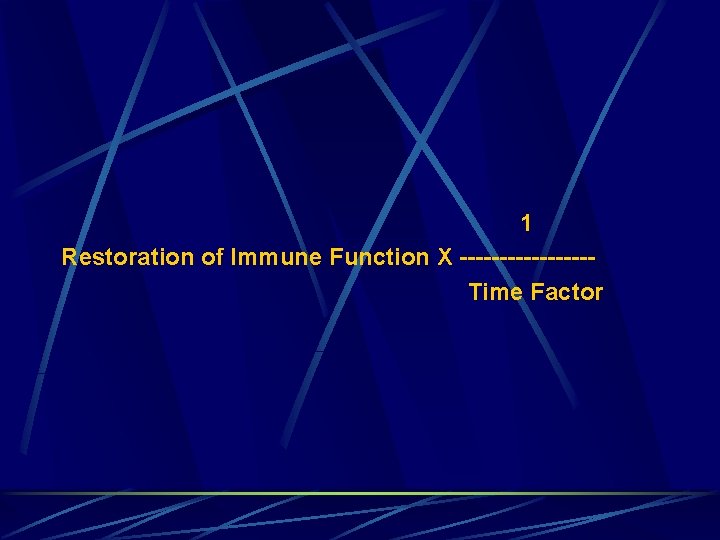 1
Restoration of Immune Function X -----------------
Time Factor